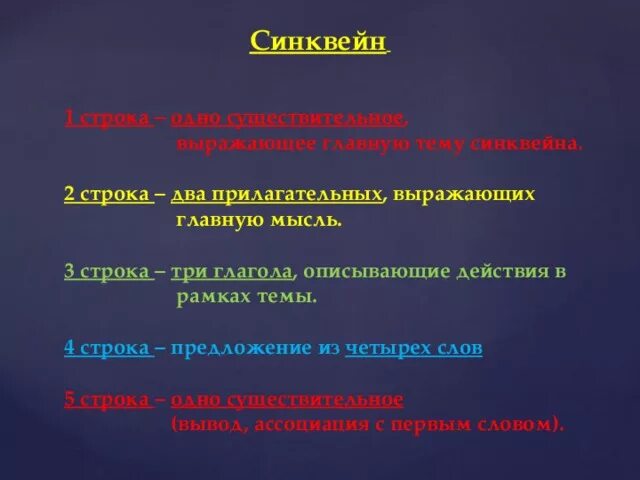 Синквейн

1 строка – одно существительное, выражающее главную тему синквейна.

2 строка – два прилагательных, выражающих главную мысль.

3 строка – три глагола, описывающие действия в рамках темы.

4 строка – предложение из четырех слов

5 строка – одно существительное (вывод, ассоциация с первым словом).